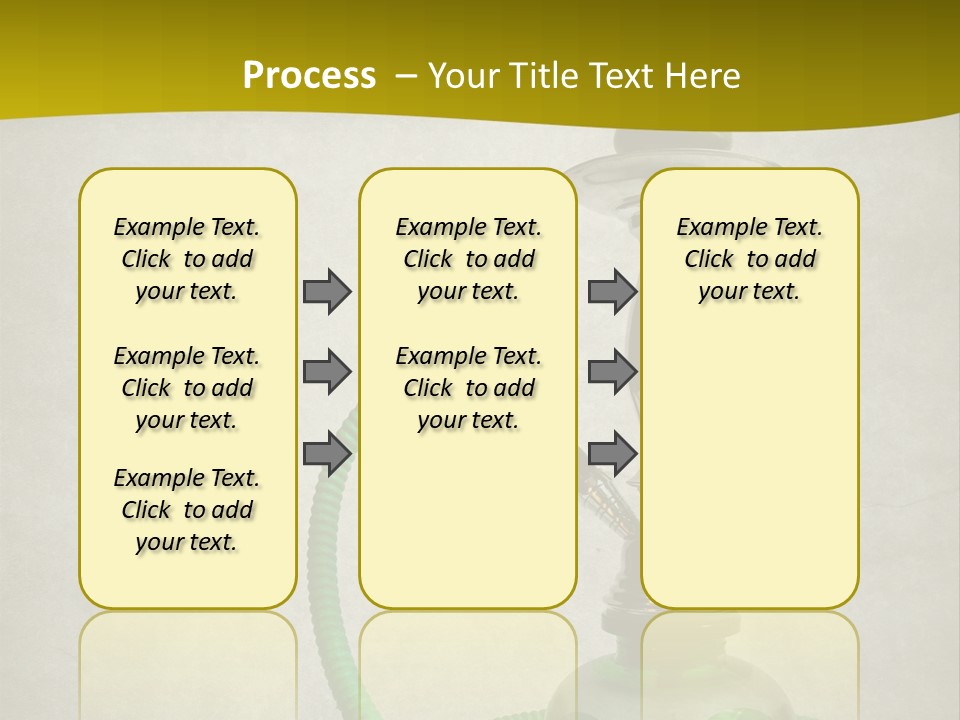 Process – Your Title Text Here

Example Text. Click to add your text.

Example Text. Click to add your text.

Example Text. Click to add your text.

Example Text. Click to add your text.

Example Text. Click to add your text.

Example Text. Click to add your text.